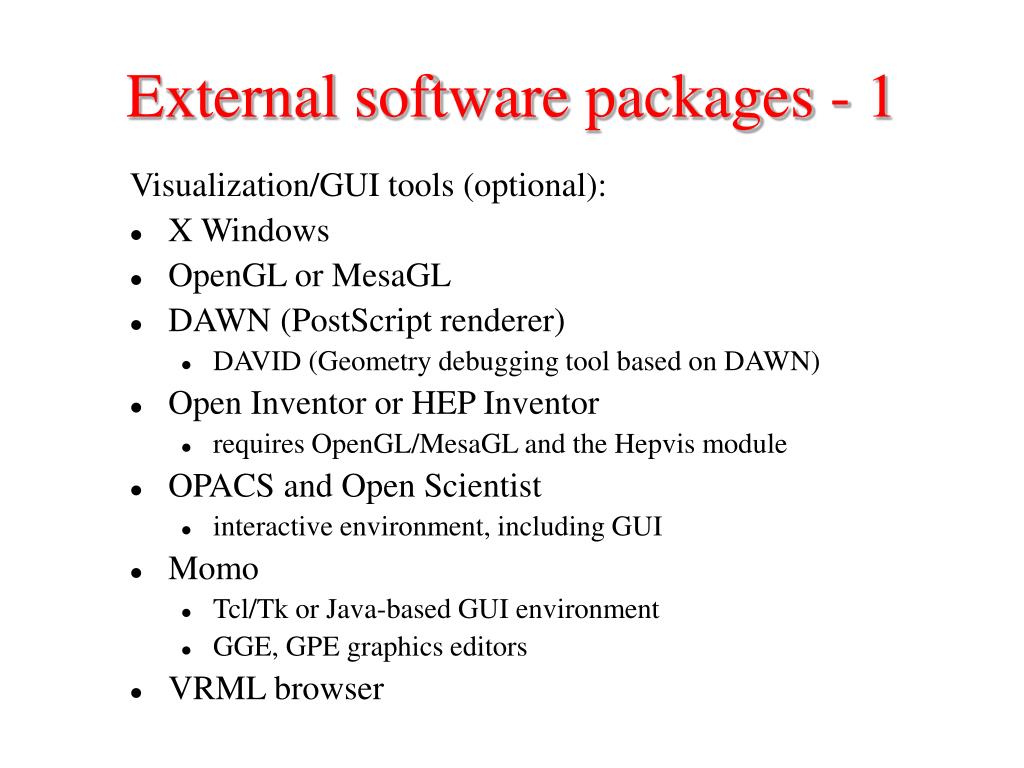 External software packages - 1

Visualization/GUI tools (optional):

- X Windows
- OpenGL or MesaGL
- DAWN (PostScript renderer)
  - DAVID (Geometry debugging tool based on DAWN)
- Open Inventor or HEP Inventor
  - requires OpenGL/MesaGL and the Hepvis module
- OPACS and Open Scientist
  - interactive environment, including GUI
- Momo
  - Tcl/Tk or Java-based GUI environment
  - GGE, GPE graphics editors
- VRML browser